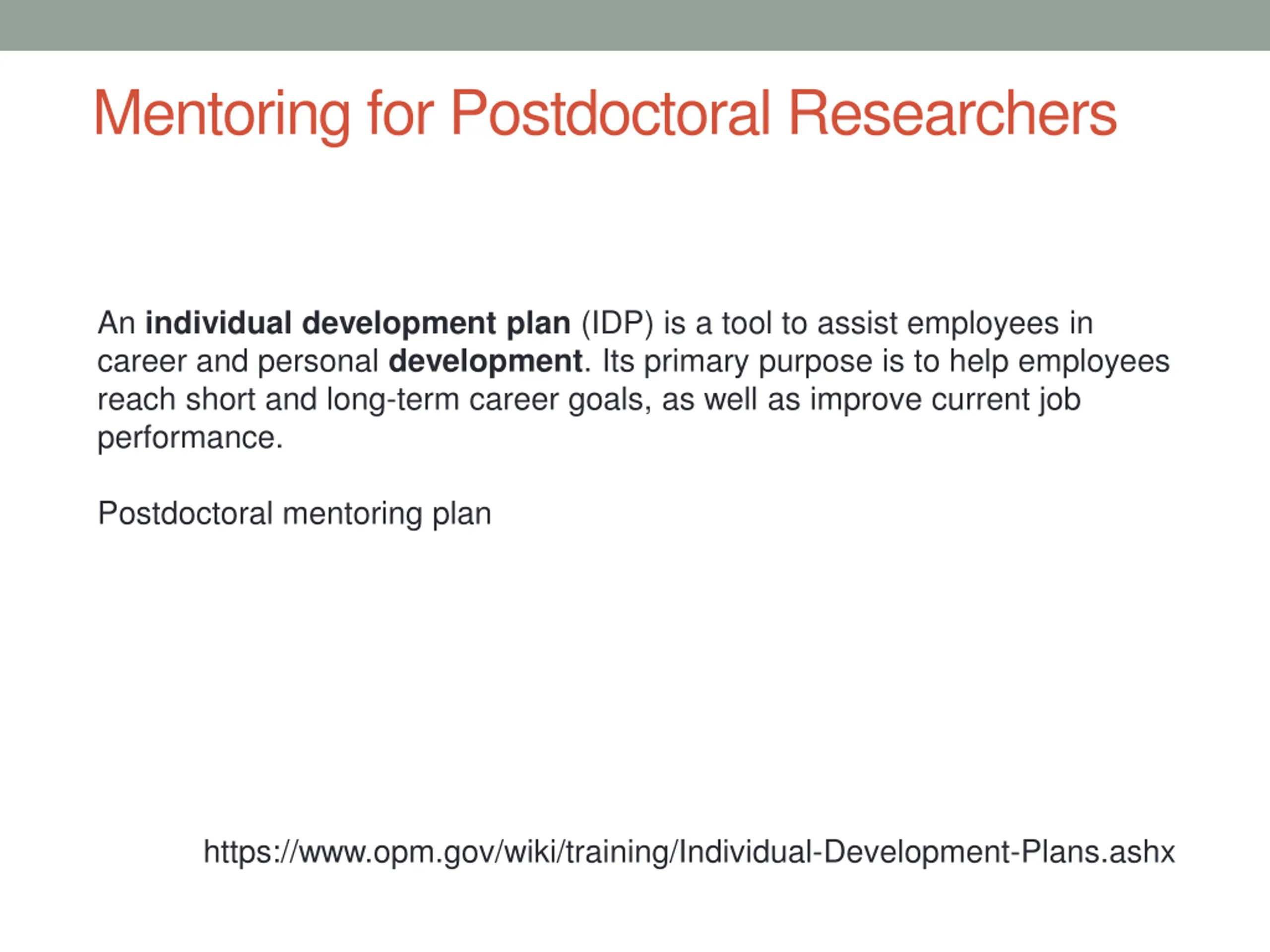 Mentoring for Postdoctoral Researchers

An individual development plan (IDP) is a tool to assist employees in career and personal development. Its primary purpose is to help employees reach short and long-term career goals, as well as improve current job performance.

Postdoctoral mentoring plan

https://www.opm.gov/wiki/training/Individual-Development-Plans.ashx